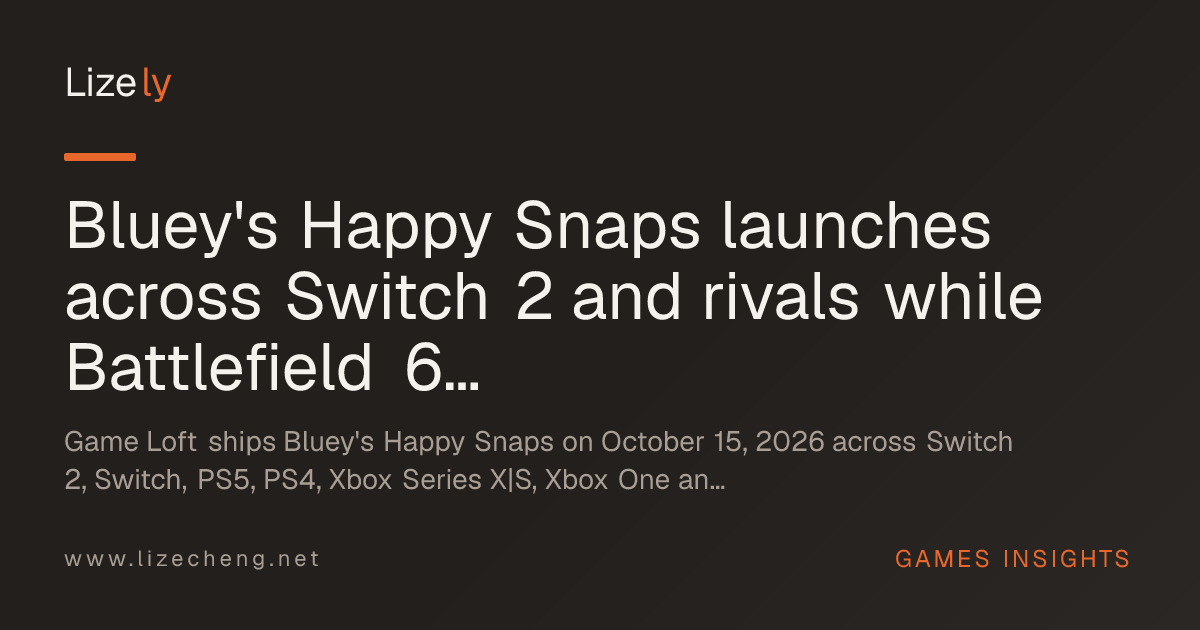 Lizely

Bluey's Happy Snaps launches across Switch 2 and rivals while Battlefield 6...

Game Loft ships Bluey's Happy Snaps on October 15, 2026 across Switch 2, Switch, PS5, PS4, Xbox Series X|S, Xbox One an...

www.lizecheng.net

GAMES INSIGHTS